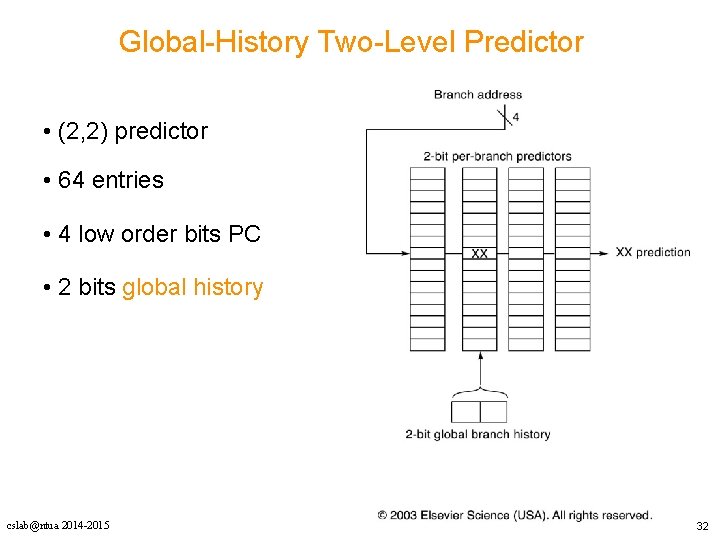 Global-History Two-Level Predictor

• (2,2) predictor

• 64 entries

• 4 low order bits PC

• 2 bits global history

Branch address

4

2-bit per-branch predictors

XX

XX prediction

2-bit global branch history

© 2003 Elsevier Science (USA). All rights reserved.

cslab@ntua 2014-2015

32